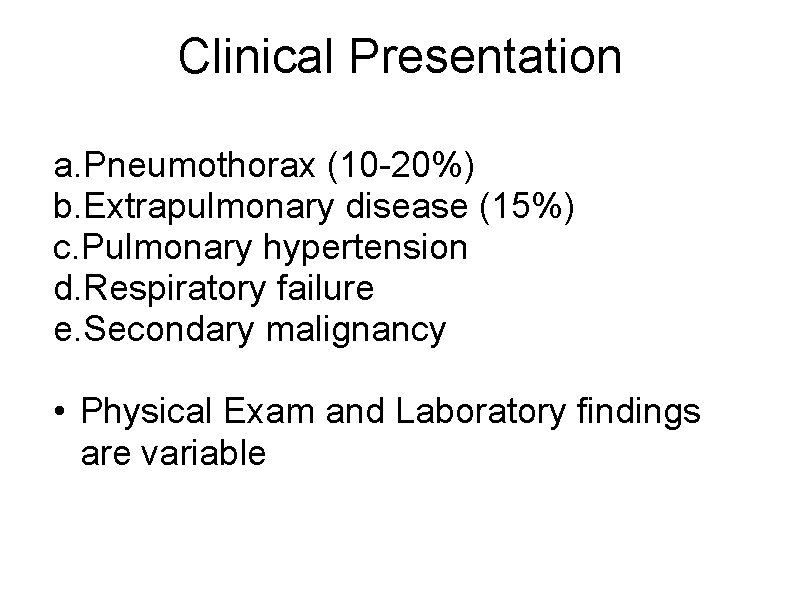 Clinical Presentation

a.Pneumothorax (10-20%)
b.Extrapulmonary disease (15%)
c.Pulmonary hypertension
d.Respiratory failure
e.Secondary malignancy

• Physical Exam and Laboratory findings are variable